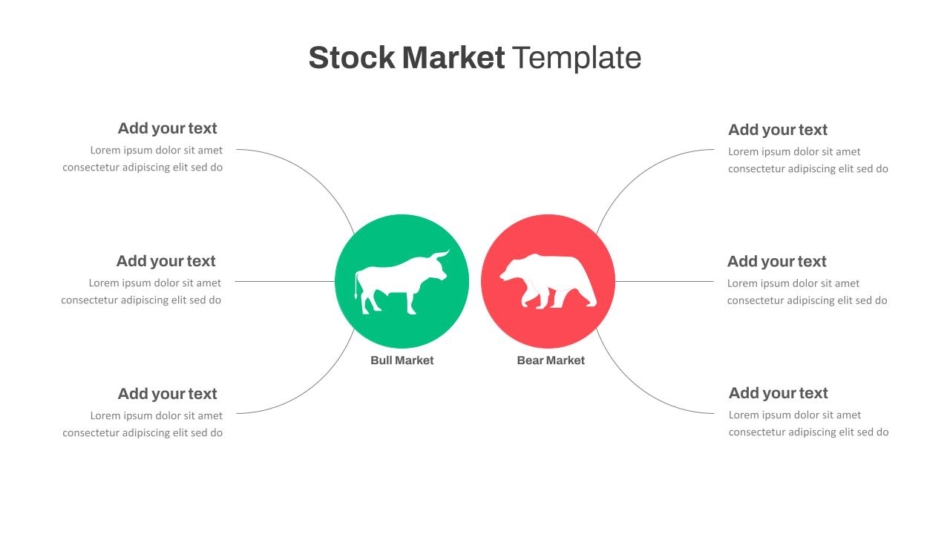 Stock Market Template

Add your text
Lorem ipsum dolor sit amet consectetur adipiscing elit sed do

Add your text
Lorem ipsum dolor sit amet consectetur adipiscing elit sed do

Add your text
Lorem ipsum dolor sit amet consectetur adipiscing elit sed do

Bull Market

Bear Market

Add your text
Lorem ipsum dolor sit amet consectetur adipiscing elit sed do

Add your text
Lorem ipsum dolor sit amet consectetur adipiscing elit sed do

Add your text
Lorem ipsum dolor sit amet consectetur adipiscing elit sed do